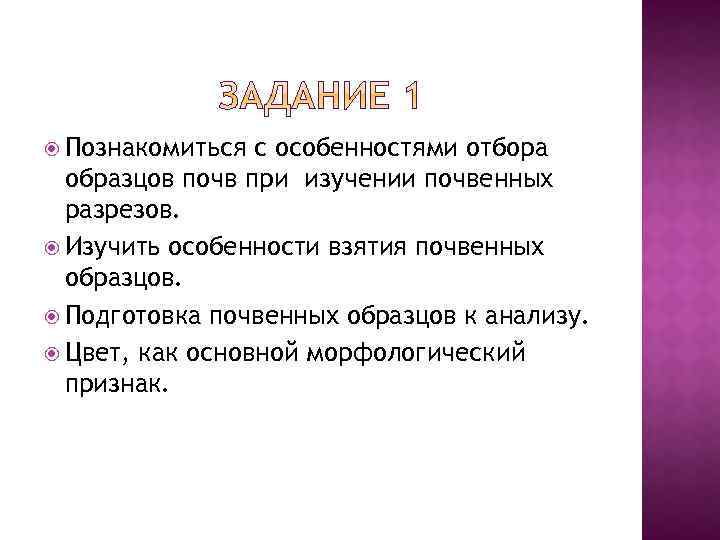 ЗАДАНИЕ 1

Познакомиться с особенностями отбора образцов почв при изучении почвенных разрезов.

Изучить особенности взятия почвенных образцов.

Подготовка почвенных образцов к анализу.

Цвет, как основной морфологический признак.